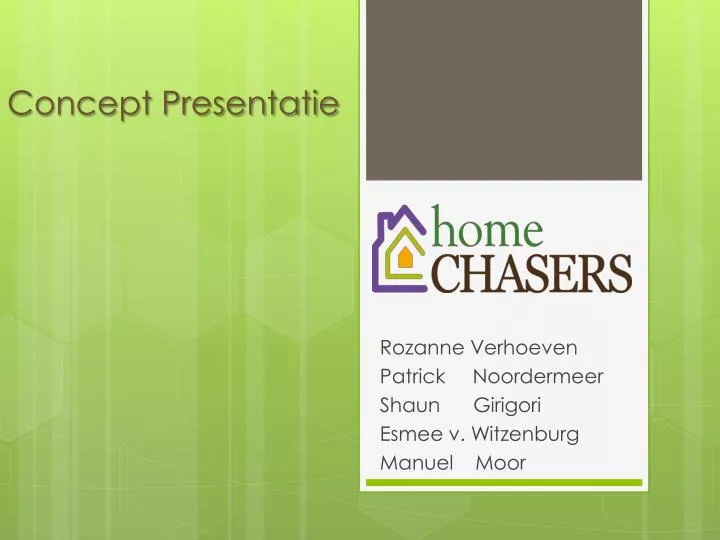 Concept Presentatie

home
CHASERS

Rozanne Verhoeven
Patrick Noordermeer
Shaun Girigori
Esmee v. Witzenburg
Manuel Moor